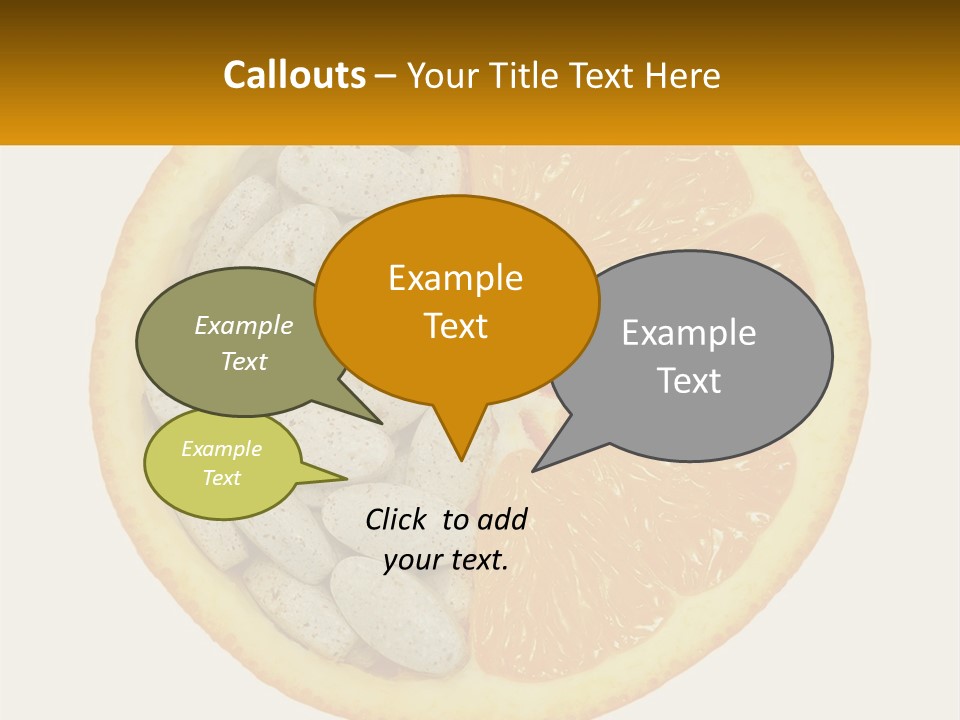 Callouts – Your Title Text Here

Example Text

Example Text

Example Text

Example Text

Click to add your text.